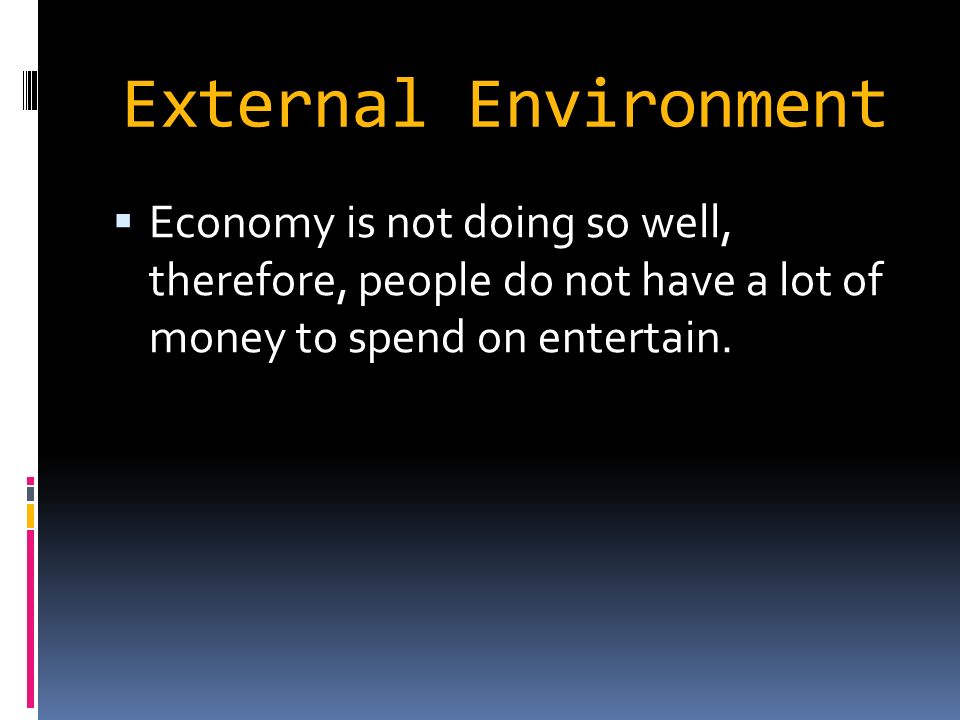 External Environment

▪ Economy is not doing so well, therefore, people do not have a lot of money to spend on entertain.